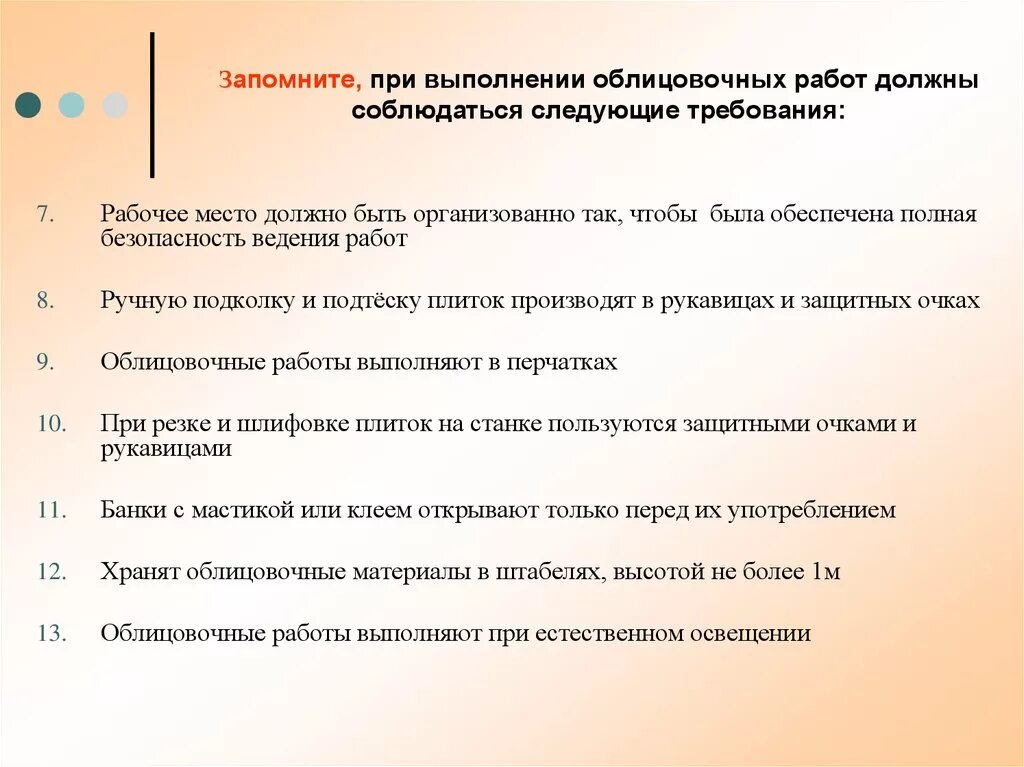 Запомните, при выполнении облицовочных работ должны соблюдаться следующие требования:

7. Рабочее место должно быть организованно так, чтобы была обеспечена полная безопасность ведения работ

8. Ручную подколку и подтёску плиток производят в рукавицах и защитных очках

9. Облицовочные работы выполняют в перчатках

10. При резке и шлифовке плиток на станке пользуются защитными очками и рукавицами

11. Банки с мастикой или клеем открывают только перед их употреблением

12. Хранят облицовочные материалы в штабелях, высотой не более 1м

13. Облицовочные работы выполняют при естественном освещении